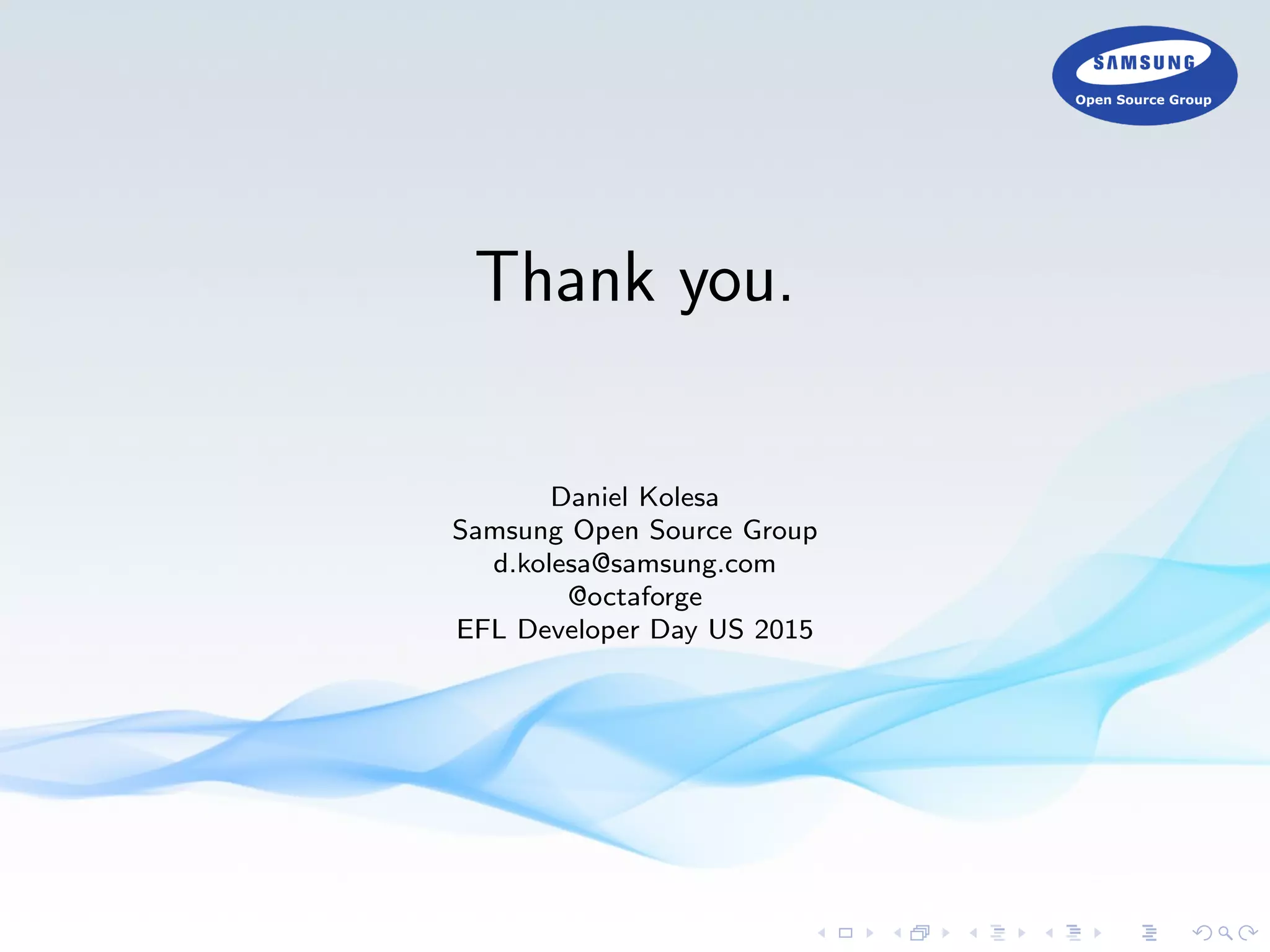 SAMSUNG
Open Source Group

Thank you.

Daniel Kolesa
Samsung Open Source Group
d.kolesa@samsung.com
@octaforge
EFL Developer Day US 2015